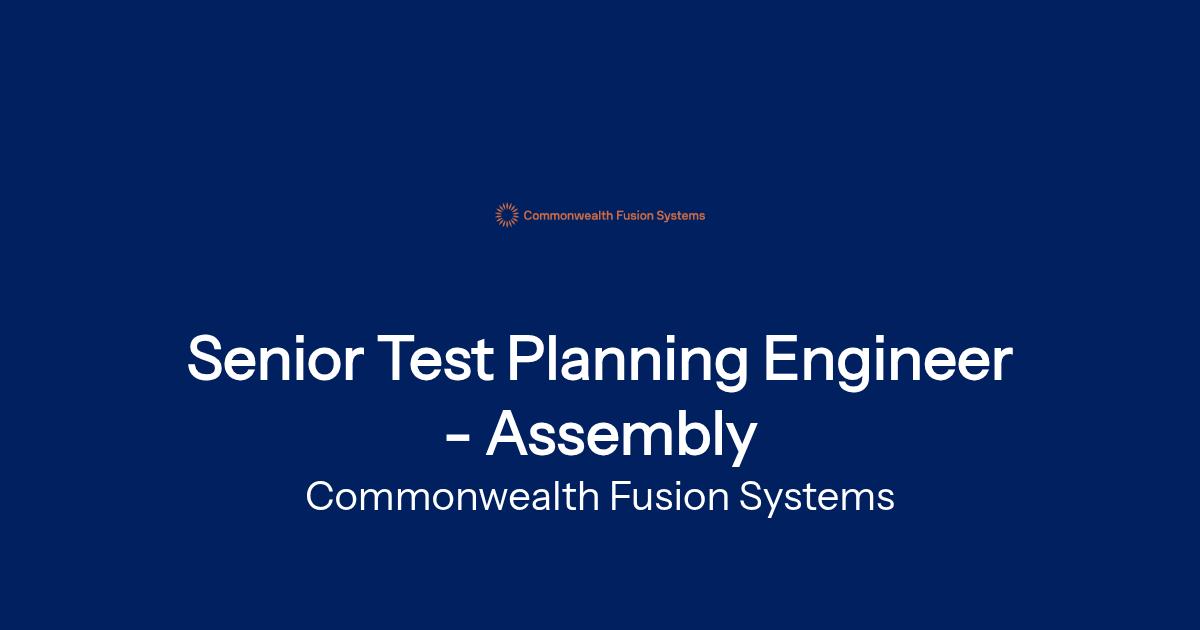 Commonwealth Fusion Systems

Senior Test Planning Engineer - Assembly

Commonwealth Fusion Systems